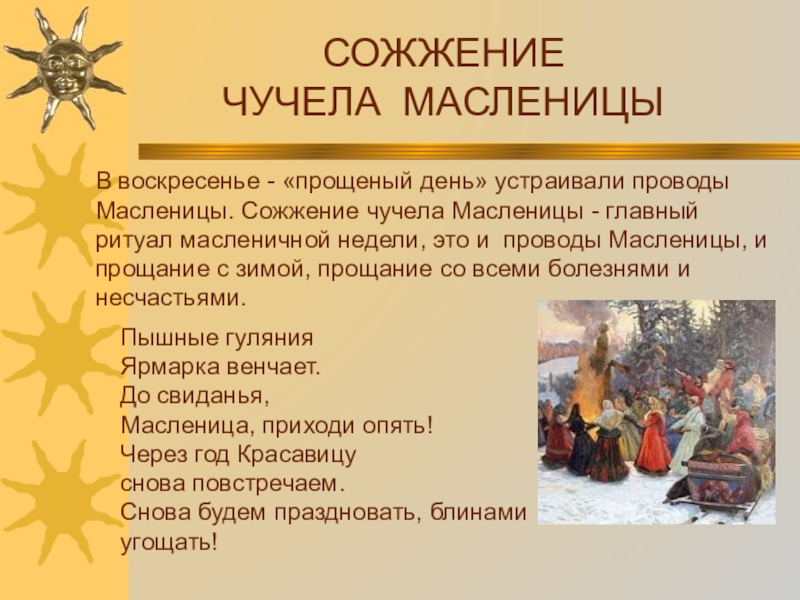 СОЖЖЕНИЕ
ЧУЧЕЛА МАСЛЕНИЦЫ

В воскресенье - «прощеный день» устраивали проводы Масленицы. Сожжение чучела Масленицы - главный ритуал масленичной недели, это и проводы Масленицы, и прощание с зимой, прощание со всеми болезнями и несчастьями.

Пышные гуляния
Ярмарка венчает.
До свиданья,
Масленица, приходи опять!
Через год Красавицу
снова повстречаем.
Снова будем праздновать, блинами угощать!